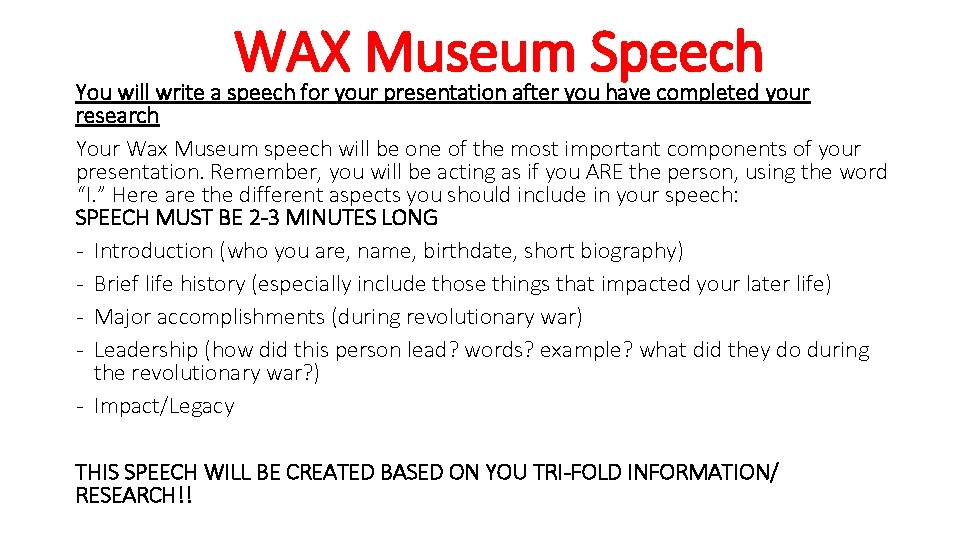 WAX Museum Speech

You will write a speech for your presentation after you have completed your research

Your Wax Museum speech will be one of the most important components of your presentation. Remember, you will be acting as if you ARE the person, using the word "I." Here are the different aspects you should include in your speech:
SPEECH MUST BE 2-3 MINUTES LONG
- Introduction (who you are, name, birthdate, short biography)
- Brief life history (especially include those things that impacted your later life)
- Major accomplishments (during revolutionary war)
- Leadership (how did this person lead? words? example? what did they do during the revolutionary war?)
- Impact/Legacy

THIS SPEECH WILL BE CREATED BASED ON YOU TRI-FOLD INFORMATION/ RESEARCH!!